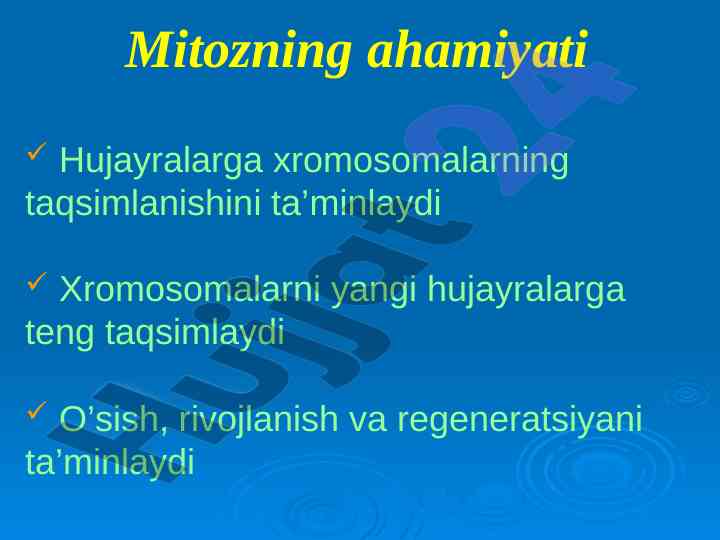 Mitozning ahamiyati

✓ Hujayralarga xromosomalarning taqsimlanishini ta’minlaydi

✓ Xromosomalarni yangi hujayralarga teng taqsimlaydi

✓ O’sish, rivojlanish va regeneratsiyani ta’minlaydi

Hujjat24